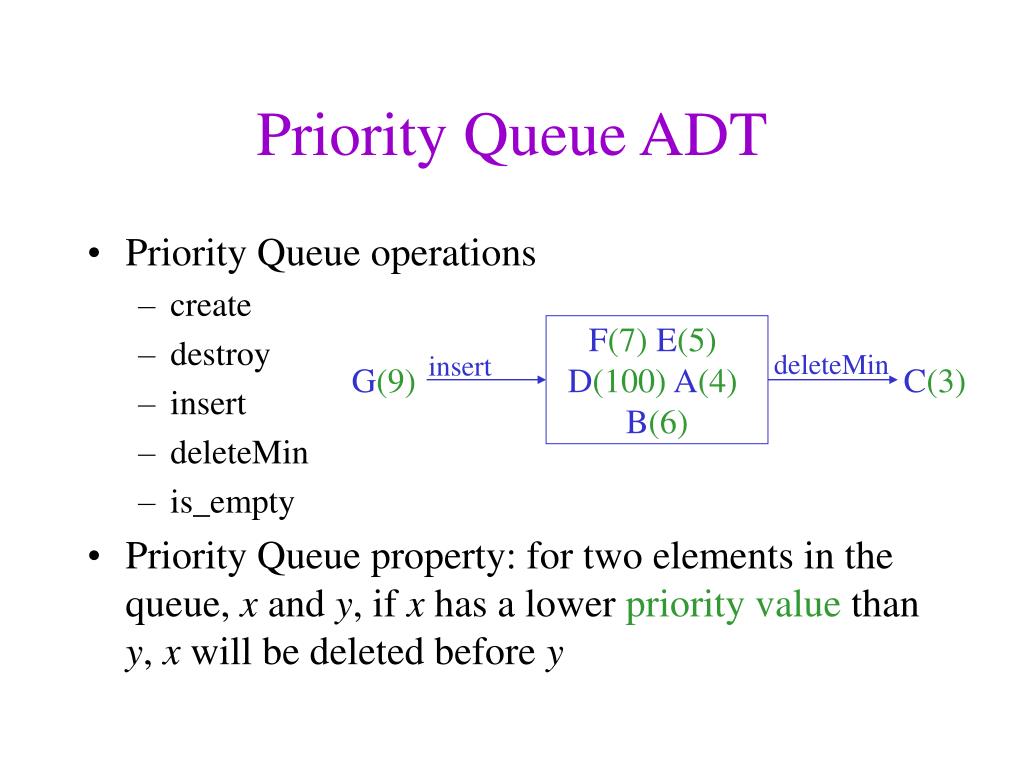 Priority Queue ADT

• Priority Queue operations
– create
– destroy
– insert
– deleteMin
– is_empty

G(9) insert

F(7) E(5)
D(100) A(4)
B(6)

deleteMin C(3)

• Priority Queue property: for two elements in the queue, $x$ and $y$, if $x$ has a lower priority value than $y$, $x$ will be deleted before $y$